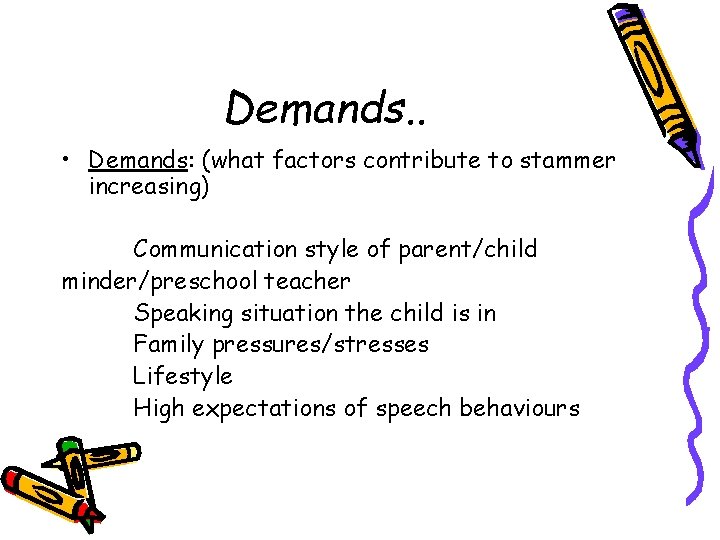 Demands..

• Demands: (what factors contribute to stammer increasing)

Communication style of parent/child minder/preschool teacher
Speaking situation the child is in
Family pressures/stresses
Lifestyle
High expectations of speech behaviours